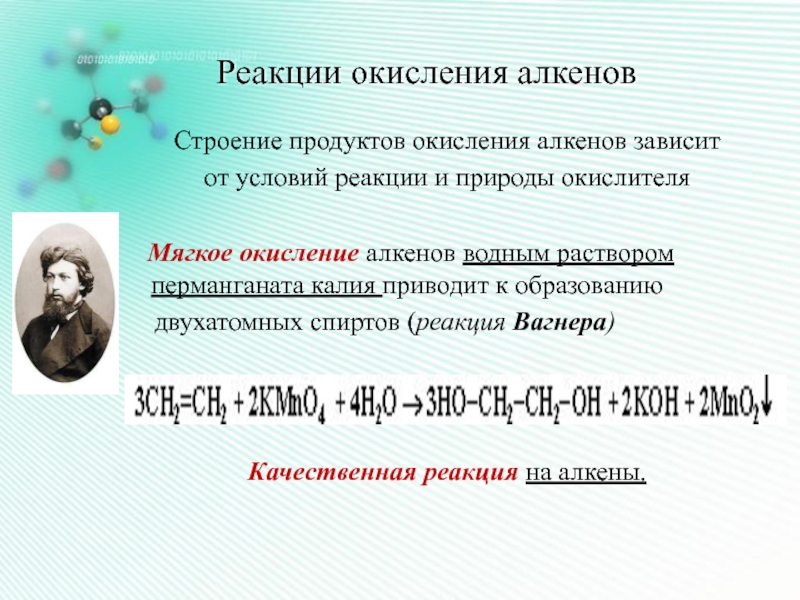 Реакции окисления алкенов

Строение продуктов окисления алкенов зависит от условий реакции и природы окислителя

Мягкое окисление алкенов водным раствором перманганата калия приводит к образованию двухатомных спиртов (реакция Вагнера)

$3CH_2=CH_2 + 2KMnO_4 + 4H_2O \rightarrow 3HO-CH_2-CH_2-OH + 2KOH + 2MnO_2\downarrow$

Качественная реакция на алкены.